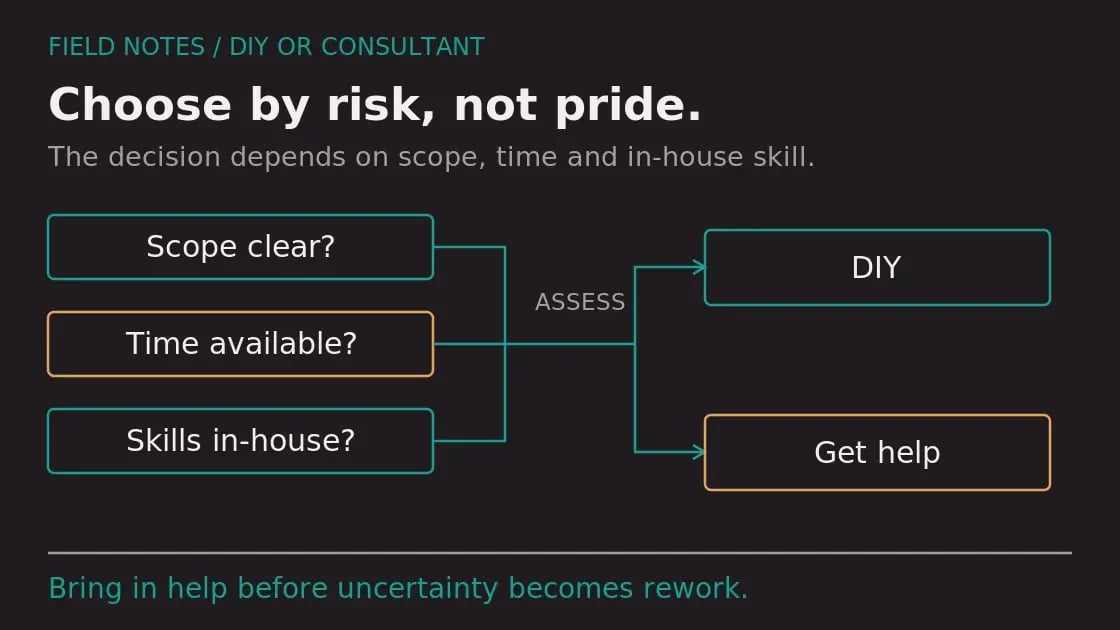 FIELD NOTES / DIY OR CONSULTANT

Choose by risk, not pride.

The decision depends on scope, time and in-house skill.

Scope clear?

Time available?

Skills in-house?

ASSESS

DIY

Get help

Bring in help before uncertainty becomes rework.